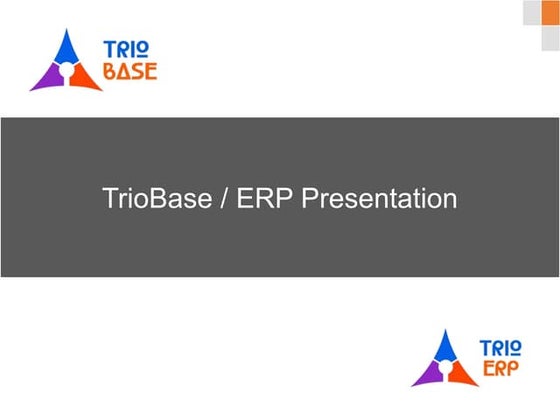 TRIO
BASE

TrioBase / ERP Presentation

TRIO
ERP